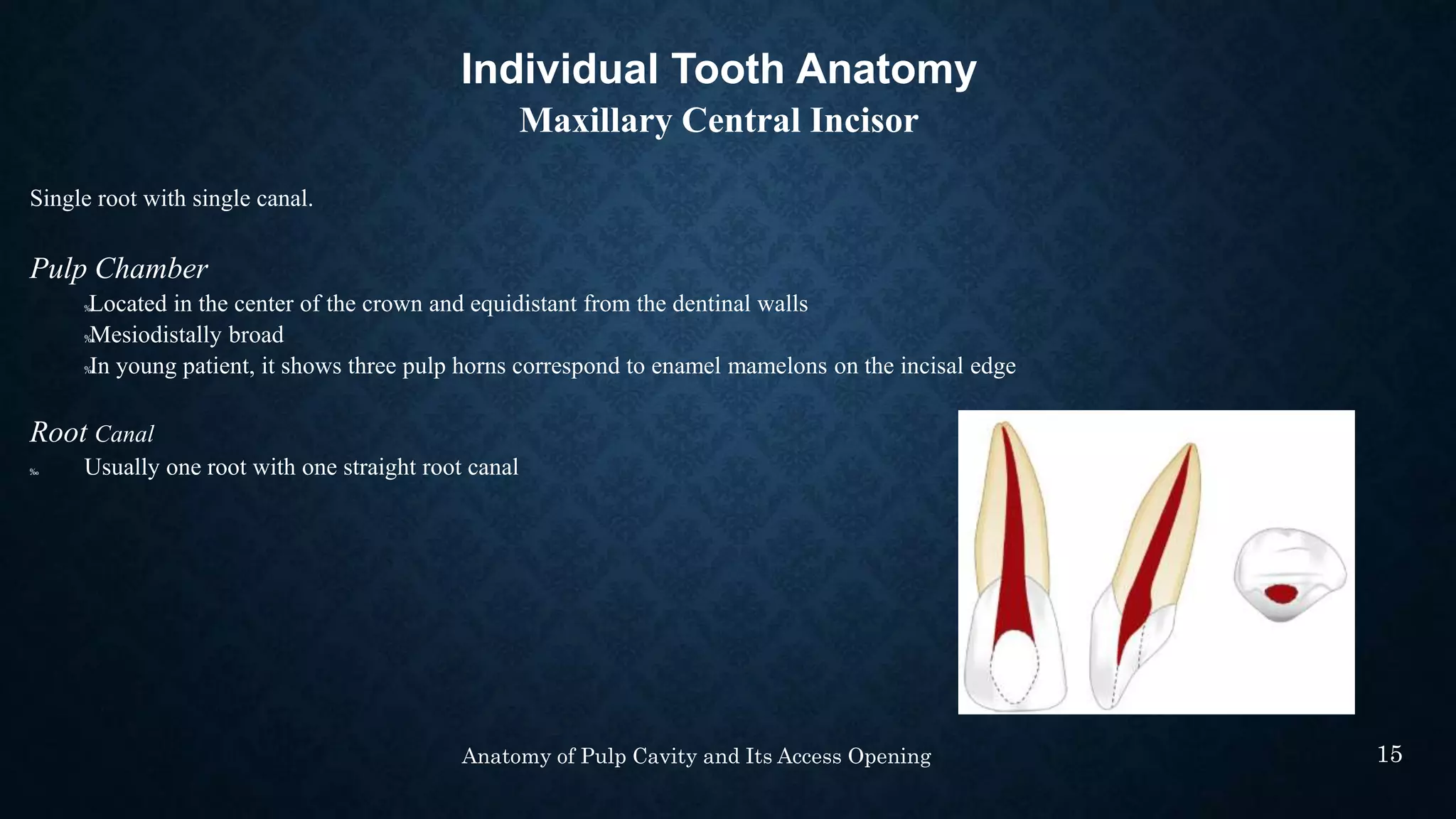 Individual Tooth Anatomy
Maxillary Central Incisor

Single root with single canal.

Pulp Chamber

‰Located in the center of the crown and equidistant from the dentinal walls
‰Mesiodistally broad
‰In young patient, it shows three pulp horns correspond to enamel mamelons on the incisal edge

Root Canal

‰ Usually one root with one straight root canal

Anatomy of Pulp Cavity and Its Access Opening

15